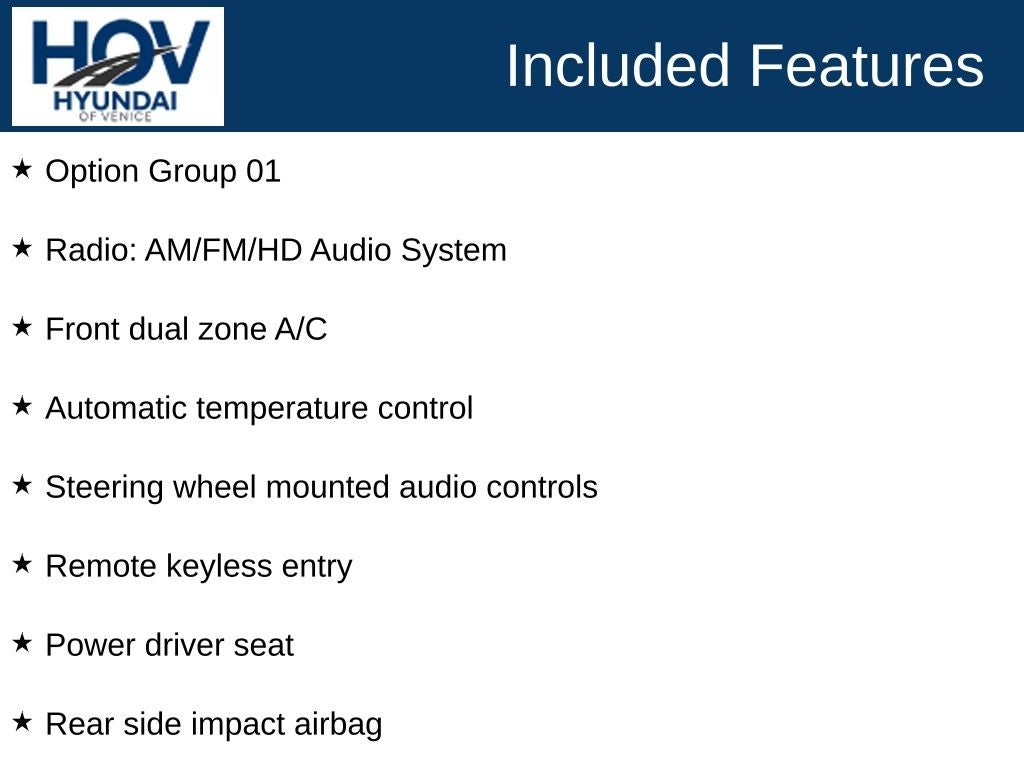 HOV
HYUNDAI
OF VENICE

Included Features

★ Option Group 01

★ Radio: AM/FM/HD Audio System

★ Front dual zone A/C

★ Automatic temperature control

★ Steering wheel mounted audio controls

★ Remote keyless entry

★ Power driver seat

★ Rear side impact airbag